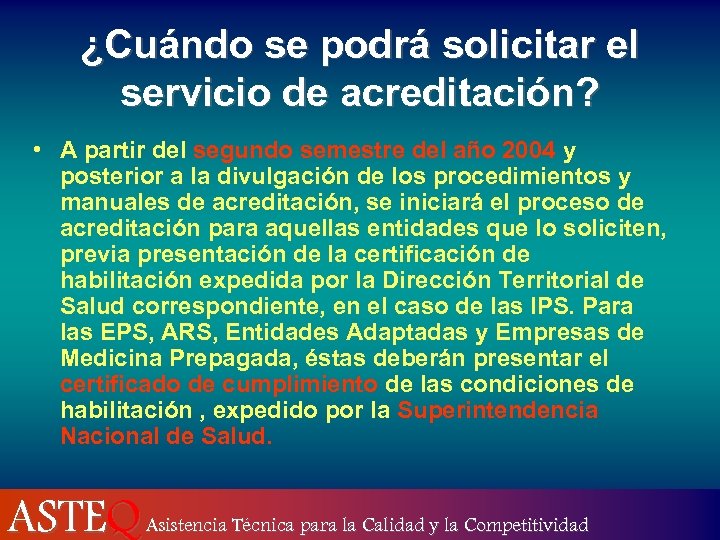 ¿Cuándo se podrá solicitar el servicio de acreditación?

• A partir del segundo semestre del año 2004 y posterior a la divulgación de los procedimientos y manuales de acreditación, se iniciará el proceso de acreditación para aquellas entidades que lo soliciten, previa presentación de la certificación de habilitación expedida por la Dirección Territorial de Salud correspondiente, en el caso de las IPS. Para las EPS, ARS, Entidades Adaptadas y Empresas de Medicina Prepagada, éstas deberán presentar el certificado de cumplimiento de las condiciones de habilitación , expedido por la Superintendencia Nacional de Salud.

ASTEQ Asistencia Técnica para la Calidad y la Competitividad